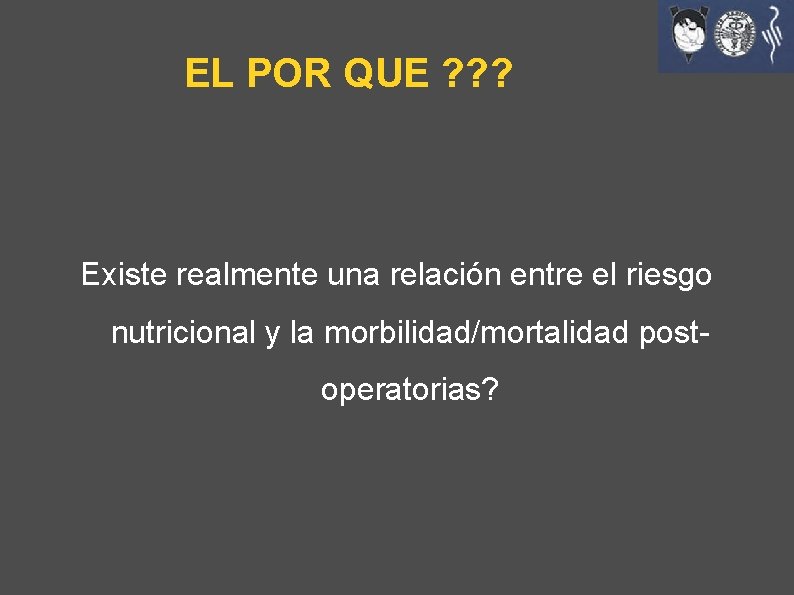 EL POR QUE ???

Existe realmente una relación entre el riesgo nutricional y la morbilidad/mortalidad post-operatorias?